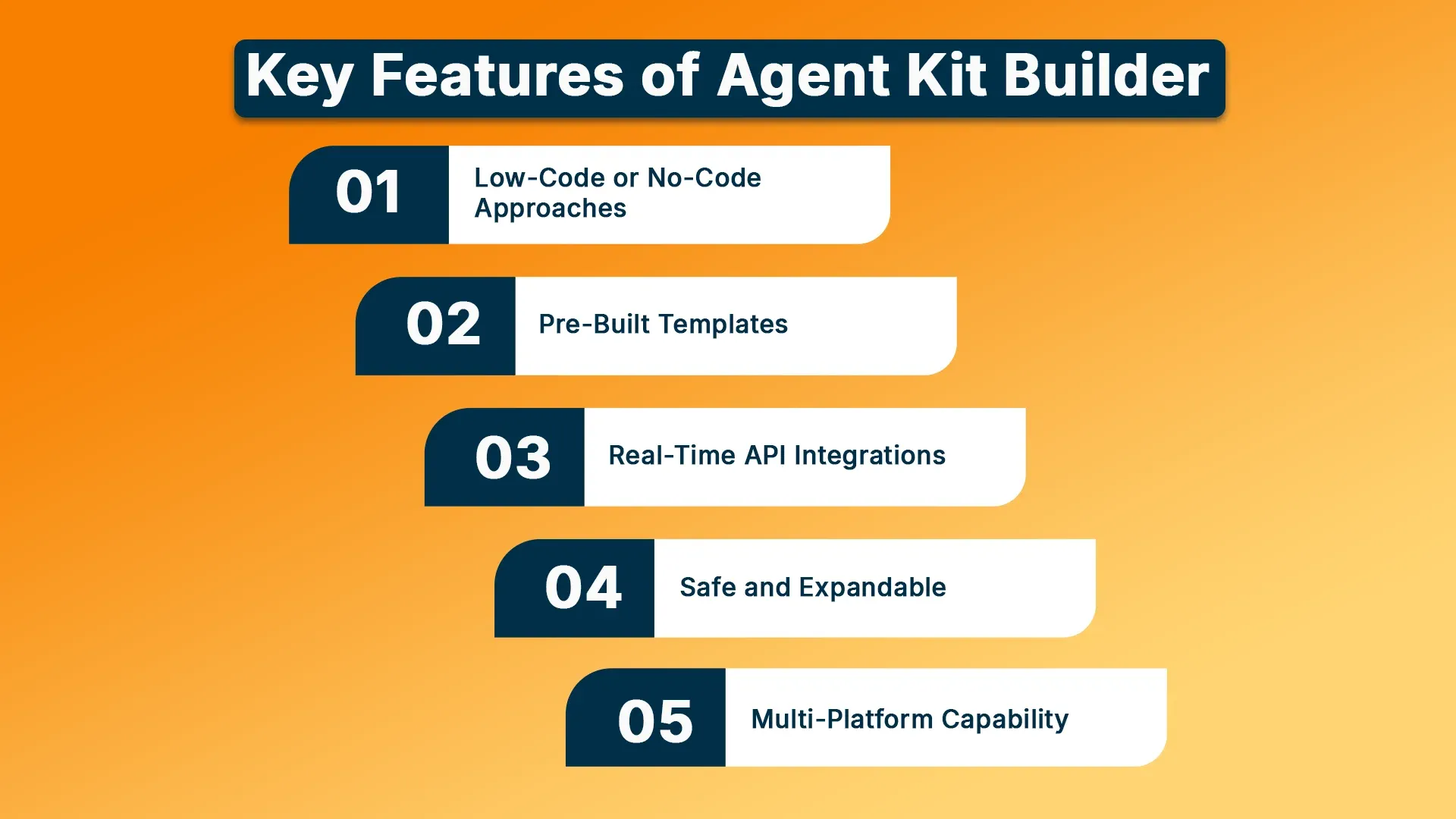 Key Features of Agent Kit Builder

01 Low-Code or No-Code Approaches

02 Pre-Built Templates

03 Real-Time API Integrations

04 Safe and Expandable

05 Multi-Platform Capability